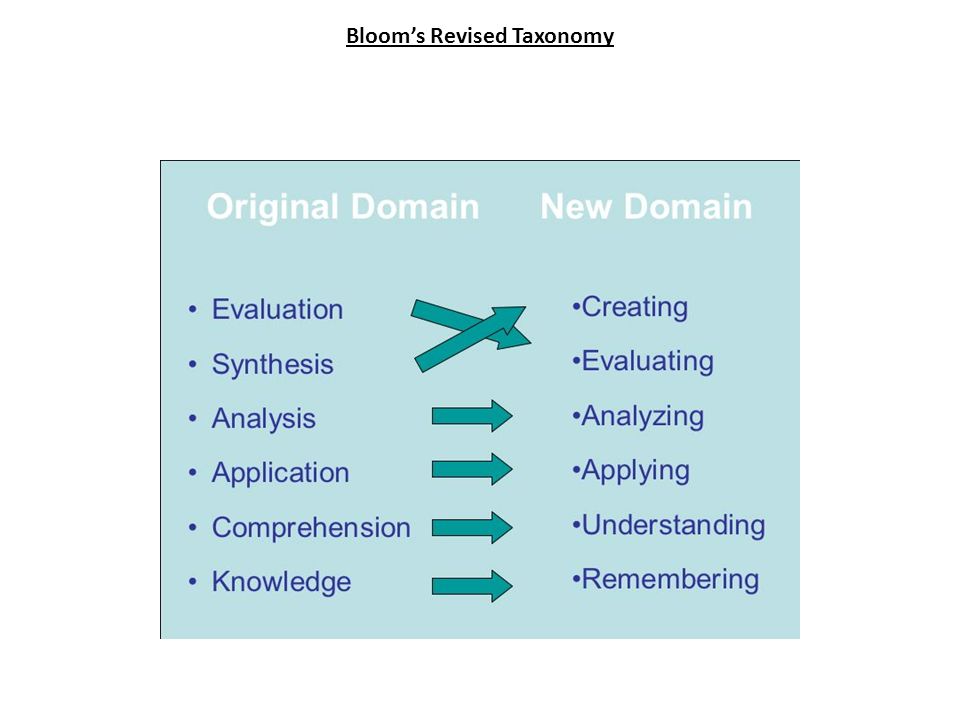 Bloom's Revised Taxonomy

Original Domain

• Evaluation
• Synthesis
• Analysis
• Application
• Comprehension
• Knowledge

New Domain

•Creating
•Evaluating
•Analyzing
•Applying
•Understanding
•Remembering